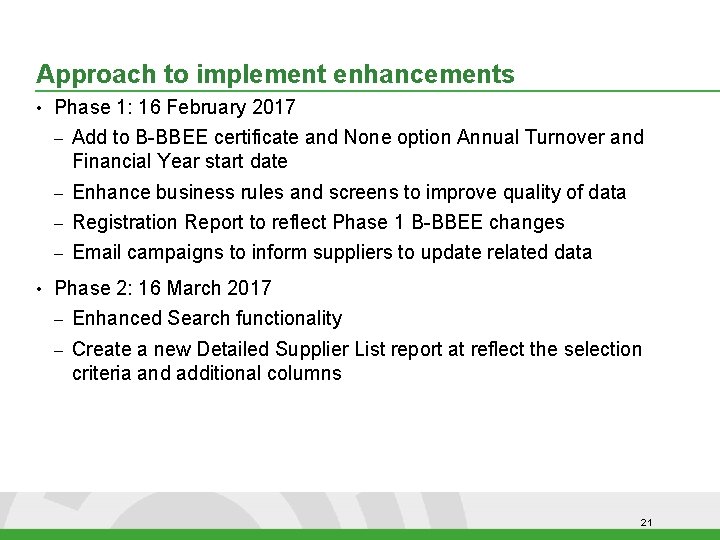 Approach to implement enhancements

• Phase 1: 16 February 2017
– Add to B-BBEE certificate and None option Annual Turnover and Financial Year start date
– Enhance business rules and screens to improve quality of data
– Registration Report to reflect Phase 1 B-BBEE changes
– Email campaigns to inform suppliers to update related data

• Phase 2: 16 March 2017
– Enhanced Search functionality
– Create a new Detailed Supplier List report at reflect the selection criteria and additional columns

21